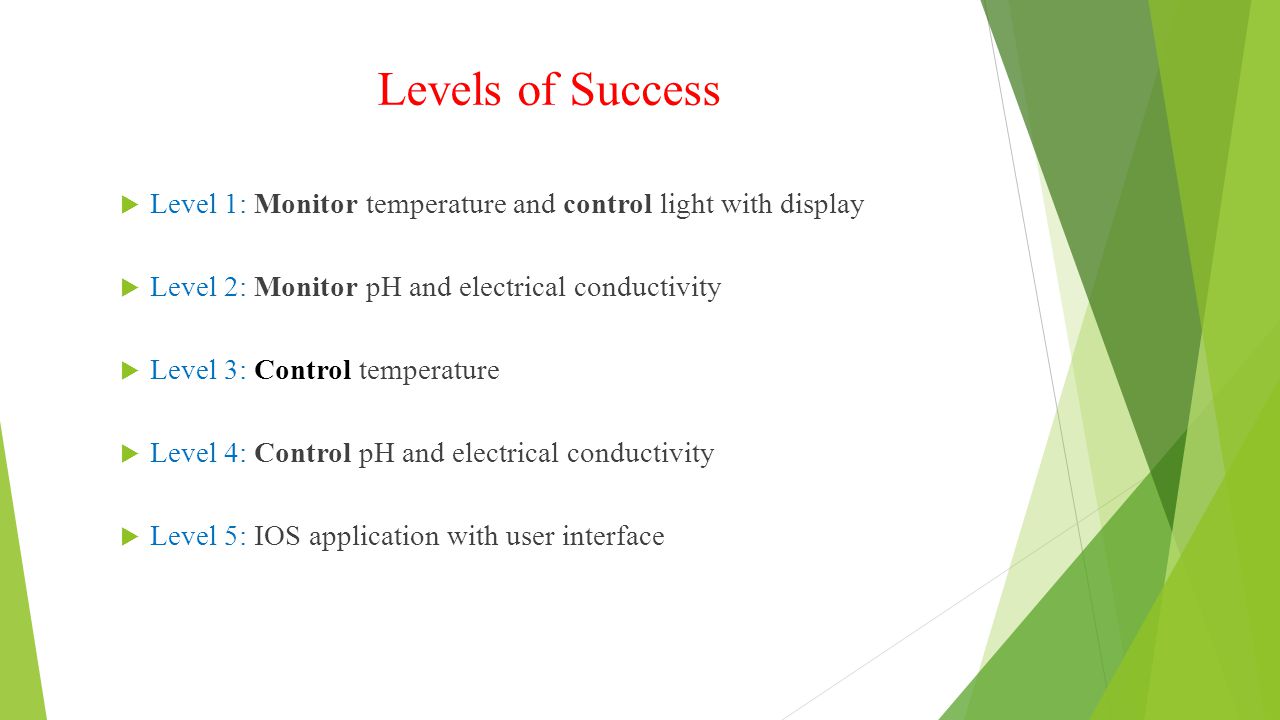 Levels of Success

Level 1: Monitor temperature and control light with display

Level 2: Monitor pH and electrical conductivity

Level 3: Control temperature

Level 4: Control pH and electrical conductivity

Level 5: IOS application with user interface